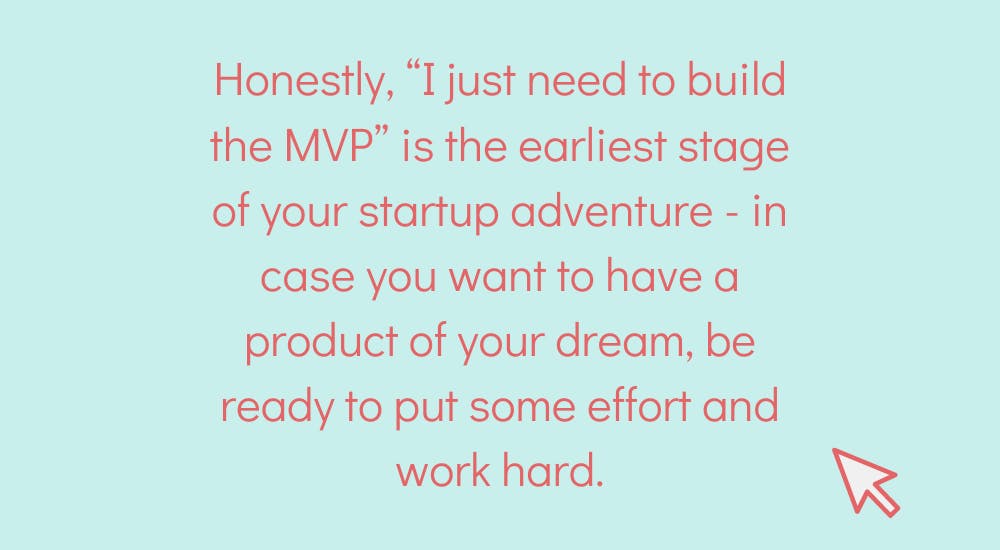 Honestly, “I just need to build the MVP” is the earliest stage of your startup adventure - in case you want to have a product of your dream, be ready to put some effort and work hard.